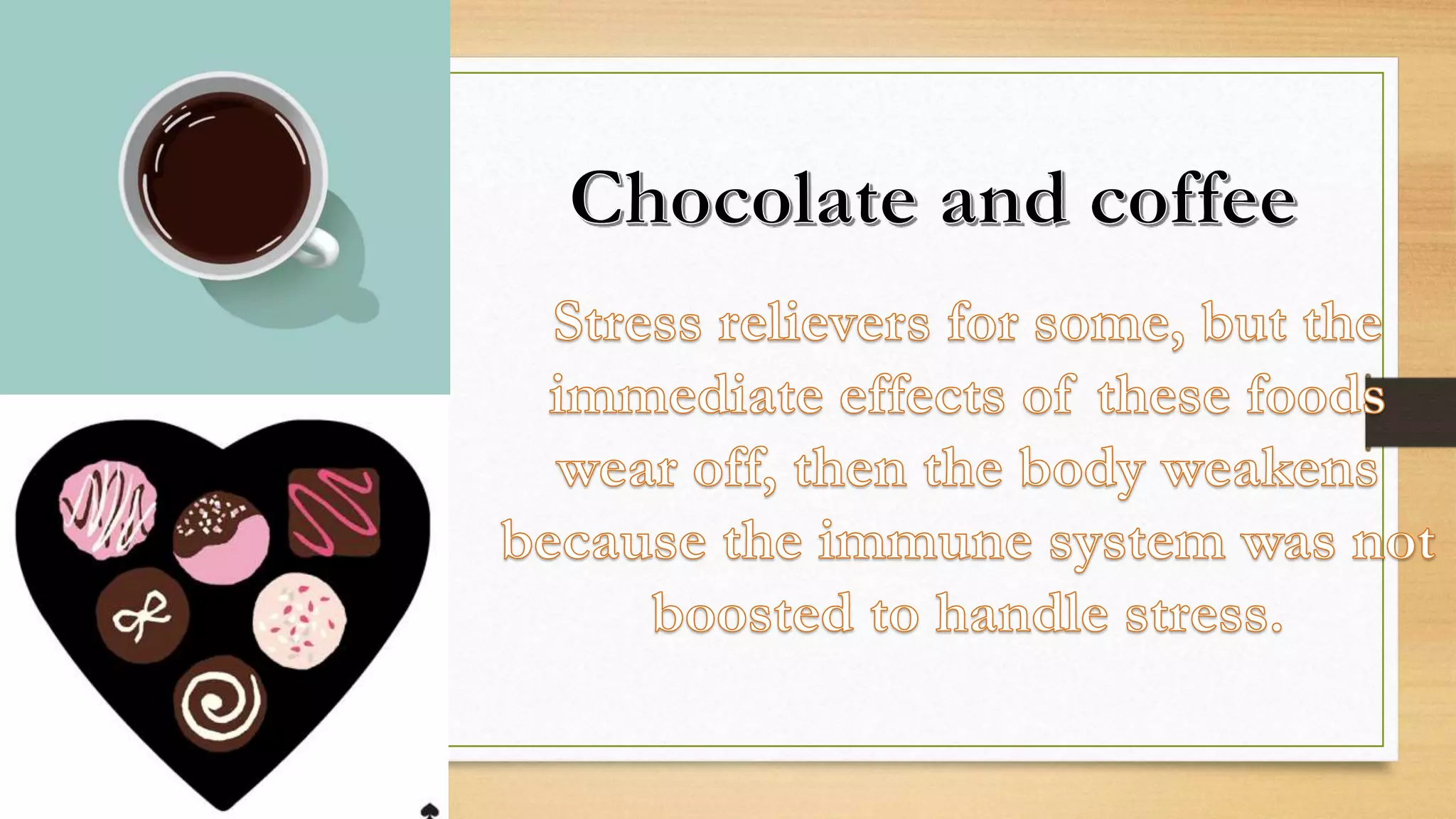 Chocolate and coffee

Stress relievers for some, but the immediate effects of these foods wear off, then the body weakens because the immune system was not boosted to handle stress.